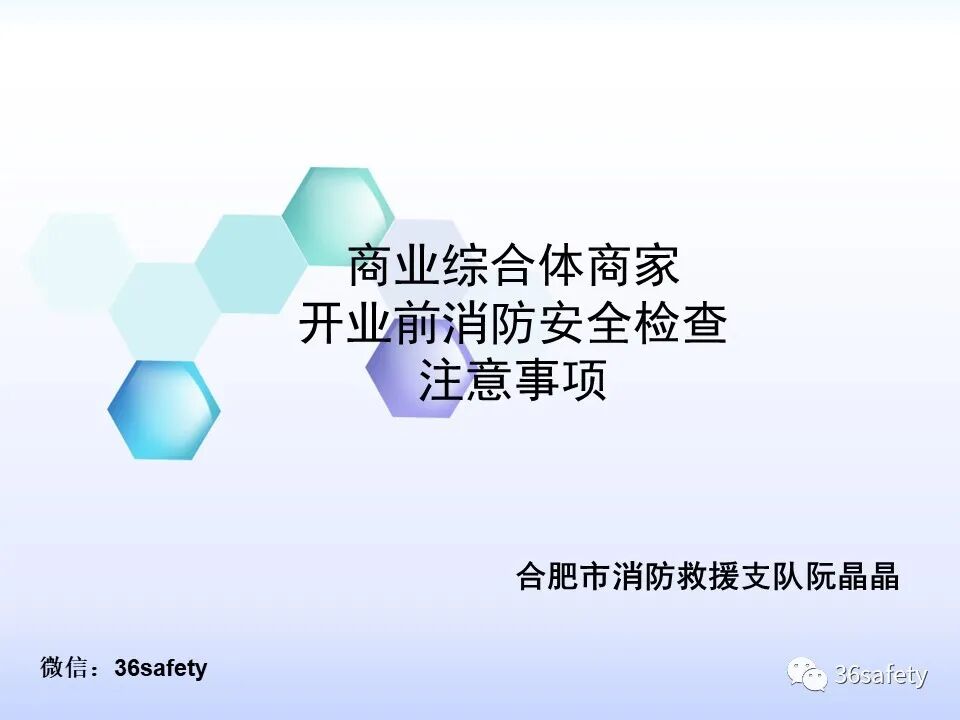 商业综合体商家
开业前消防安全检查
注意事项

合肥市消防救援支队阮晶晶

微信：36safety

36safety